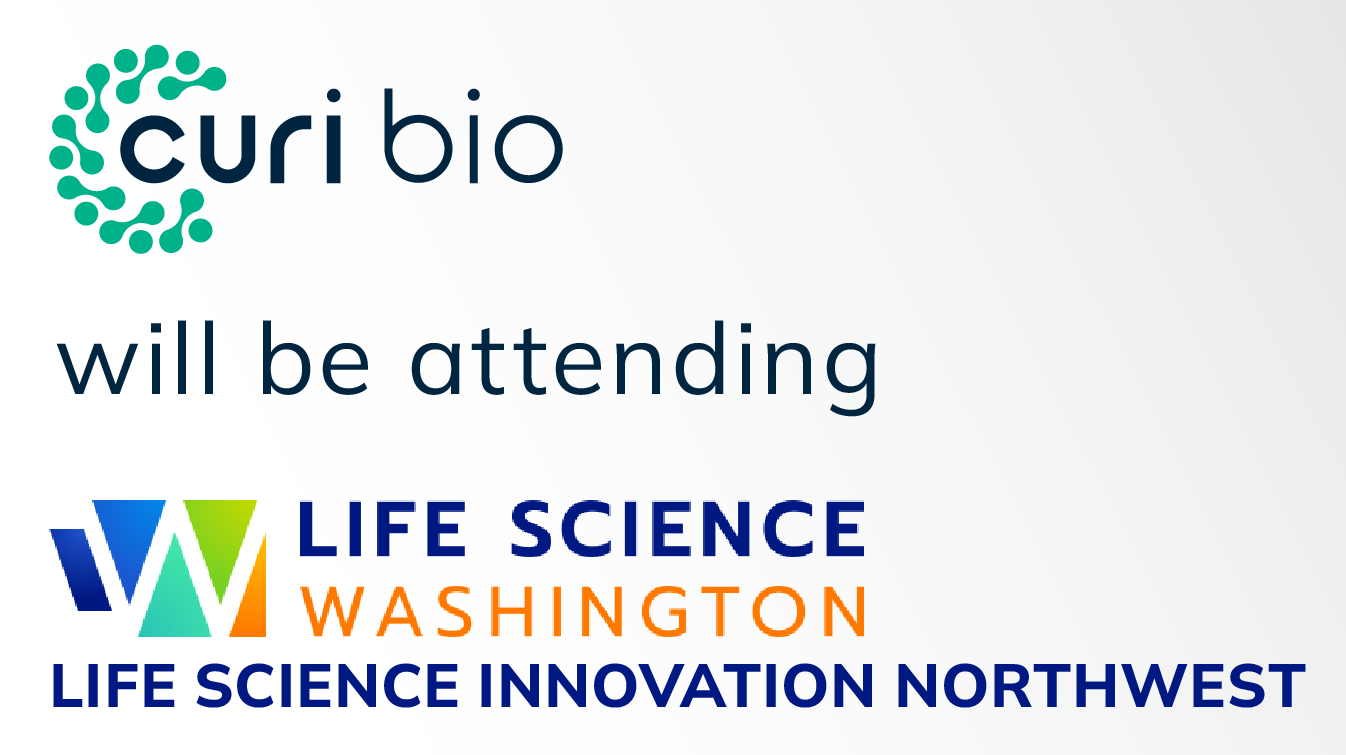 curi bio

will be attending

LIFE SCIENCE
WASHINGTON
LIFE SCIENCE INNOVATION NORTHWEST